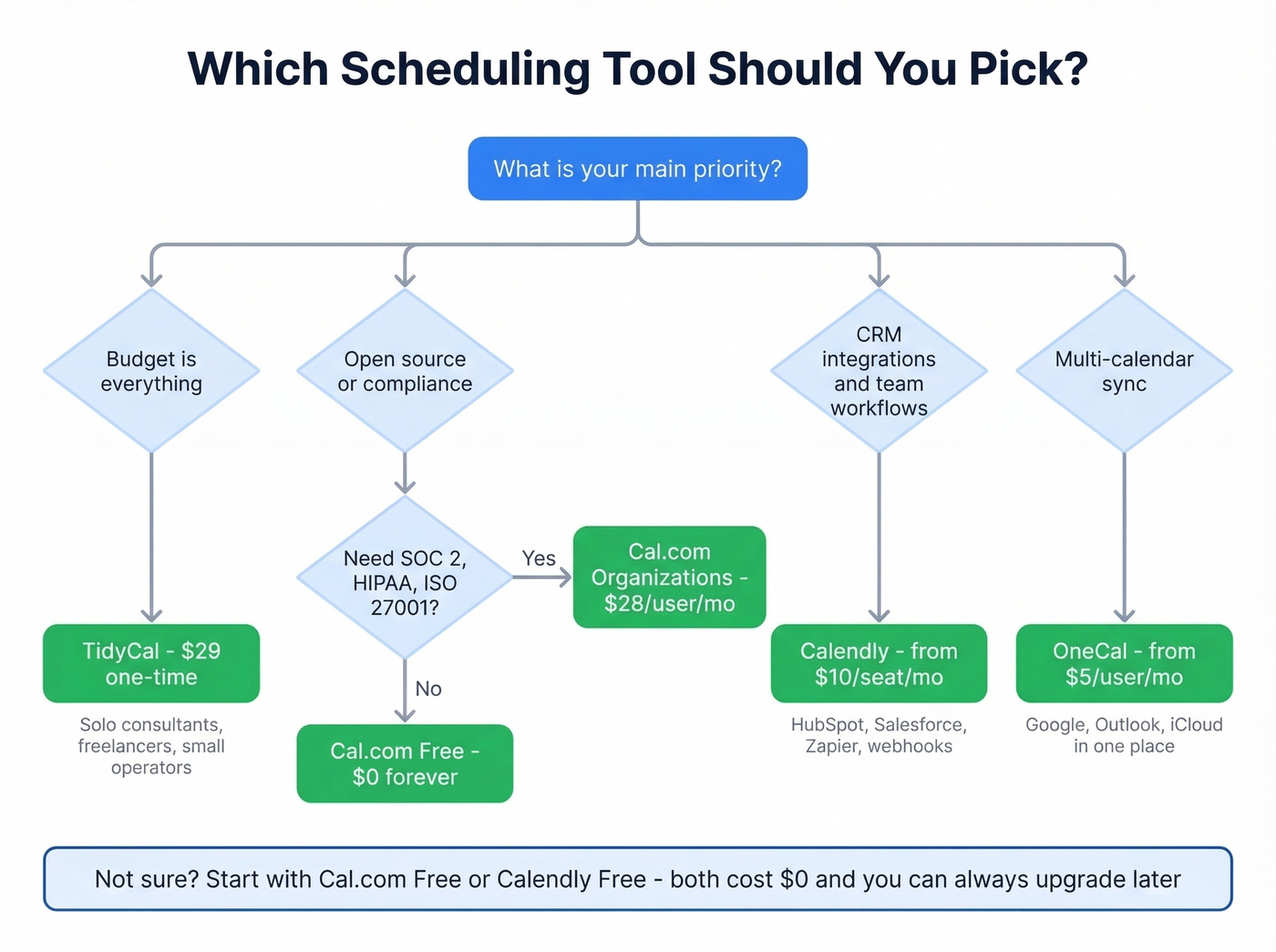 Which Scheduling Tool Should You Pick?

What is your main priority?

Budget is everything

Open source or compliance

CRM integrations and team workflows

Multi-calendar sync

Need SOC 2, HIPAA, ISO 27001?

Yes

Cal.com Organizations - $28/user/mo

No

TidyCal - $29 one-time

Solo consultants, freelancers, small operators

Cal.com Free - $0 forever

Calendly - from $10/seat/mo

HubSpot, Salesforce, Zapier, webhooks

OneCal - from $5/user/mo

Google, Outlook, iCloud in one place

Not sure? Start with Cal.com Free or Calendly Free - both cost $0 and you can always upgrade later